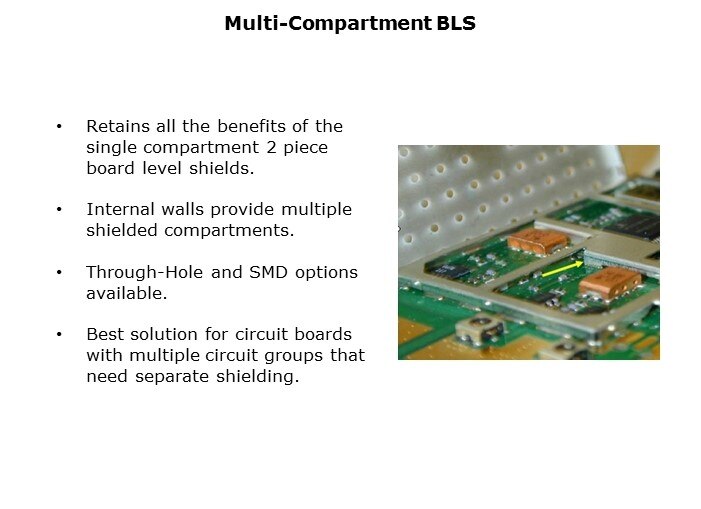 Multi-Compartment BLS

• Retains all the benefits of the single compartment 2 piece board level shields.

• Internal walls provide multiple shielded compartments.

• Through-Hole and SMD options available.

• Best solution for circuit boards with multiple circuit groups that need separate shielding.